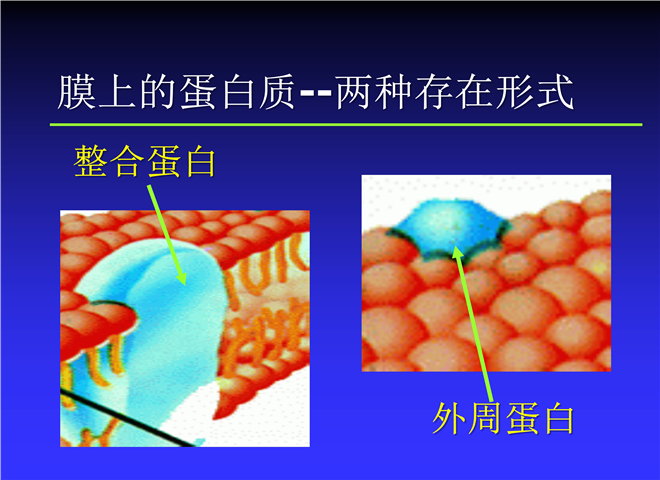 膜上的蛋白质--两种存在形式

整合蛋白

外周蛋白